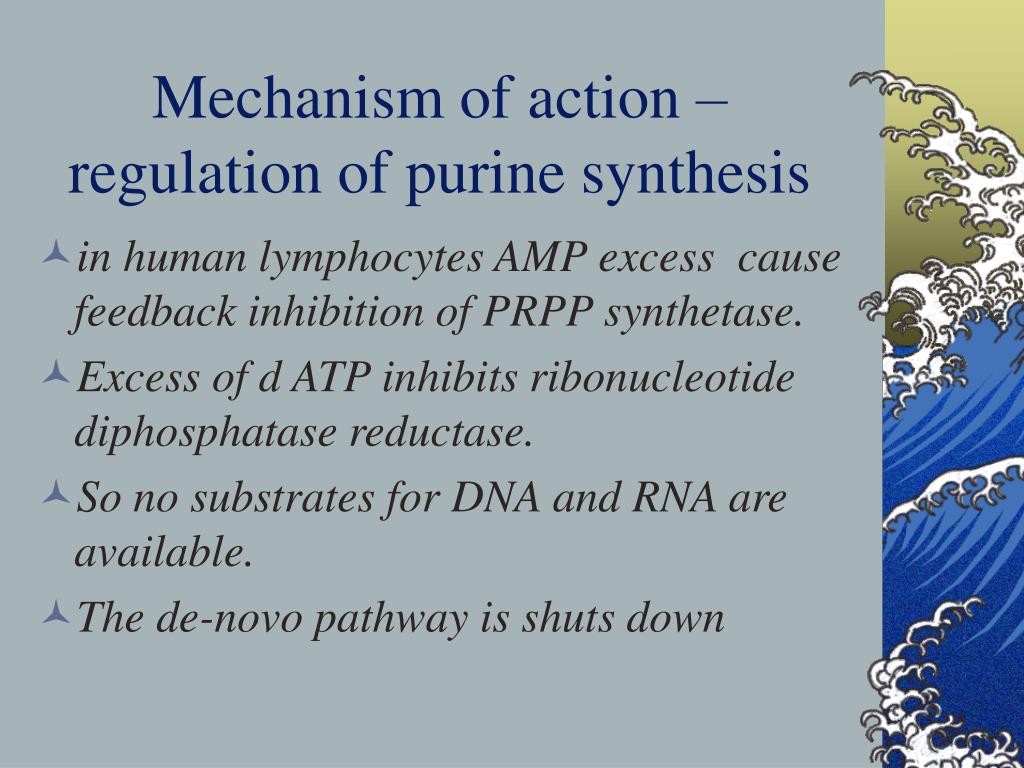 Mechanism of action – regulation of purine synthesis

in human lymphocytes AMP excess cause feedback inhibition of PRPP synthetase.

Excess of d ATP inhibits ribonucleotide diphosphatase reductase.

So no substrates for DNA and RNA are available.

The de-novo pathway is shuts down